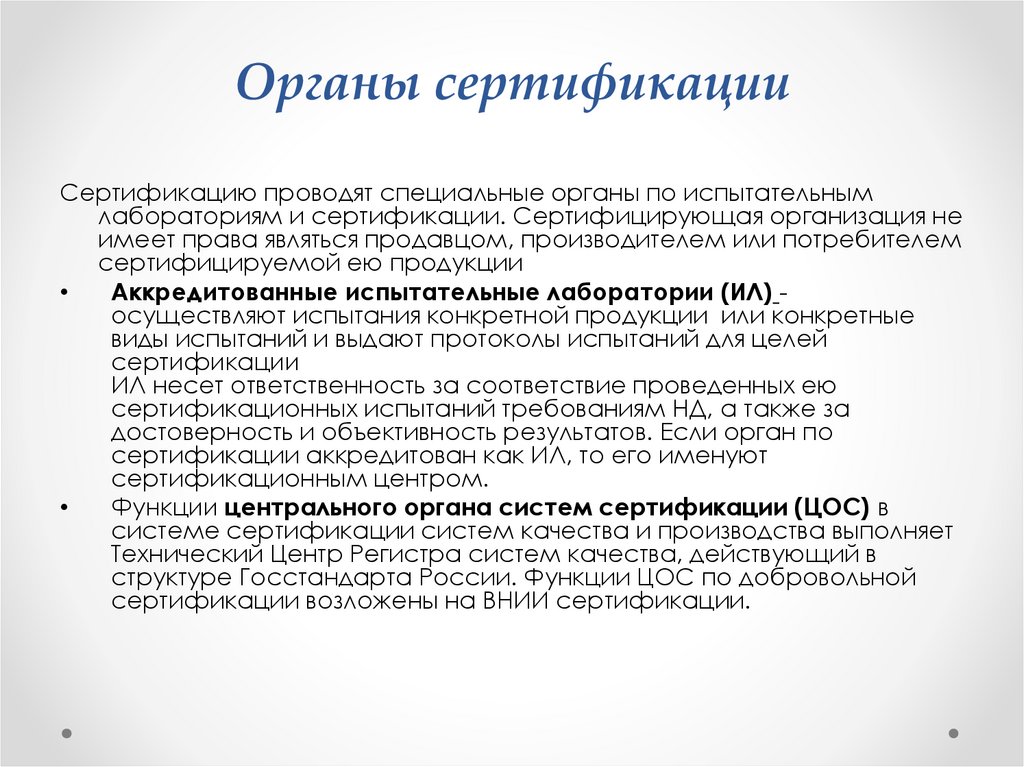 Органы сертификации

Сертификацию проводят специальные органы по испытательным лабораториям и сертификации. Сертифицирующая организация не имеет права являться продавцом, производителем или потребителем сертифицируемой ею продукции

• Аккредитованные испытательные лаборатории (ИЛ) - осуществляют испытания конкретной продукции или конкретные виды испытаний и выдают протоколы испытаний для целей сертификации
ИЛ несет ответственность за соответствие проведенных ею сертификационных испытаний требованиям НД, а также за достоверность и объективность результатов. Если орган по сертификации аккредитован как ИЛ, то его именуют сертификационным центром.

• Функции центрального органа систем сертификации (ЦОС) в системе сертификации систем качества и производства выполняет Технический Центр Регистра систем качества, действующий в структуре Госстандарта России. Функции ЦОС по добровольной сертификации возложены на ВНИИ сертификации.